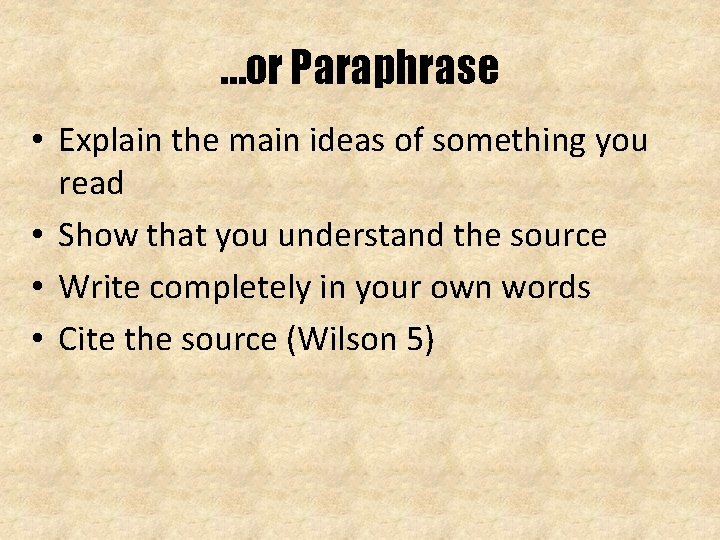 …or Paraphrase

• Explain the main ideas of something you read
• Show that you understand the source
• Write completely in your own words
• Cite the source (Wilson 5)